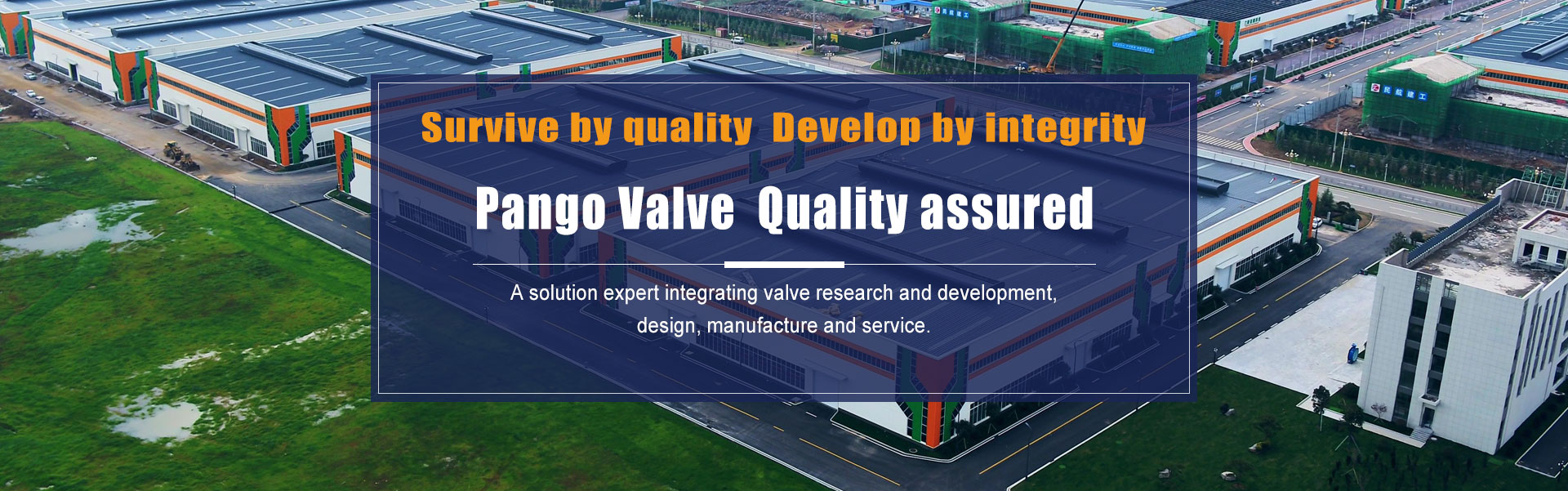 Survive by quality Develop by integrity

Pango Valve Quality assured

A solution expert integrating valve research and development, design, manufacture and service.